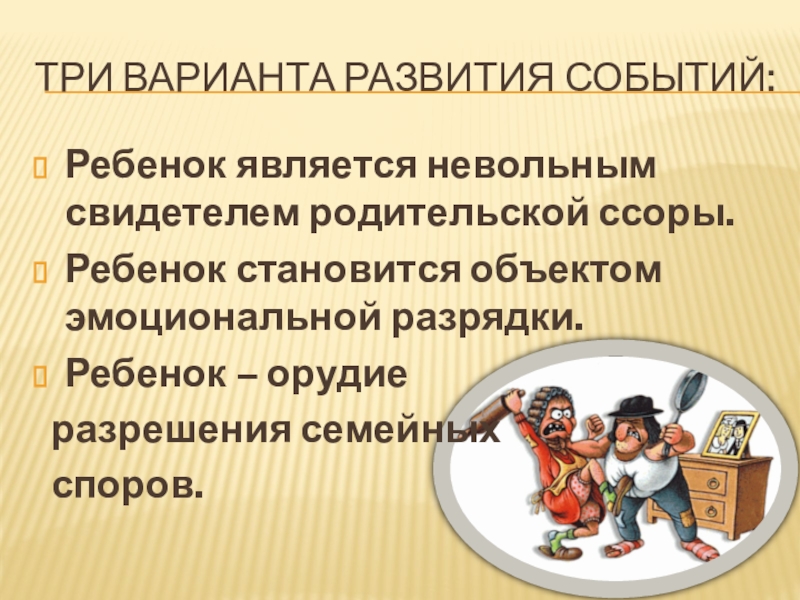 ТРИ ВАРИАНТА РАЗВИТИЯ СОБЫТИЙ:

Ребенок является невольным свидетелем родительской ссоры.

Ребенок становится объектом эмоциональной разрядки.

Ребенок – орудие

разрешения семейных

споров.